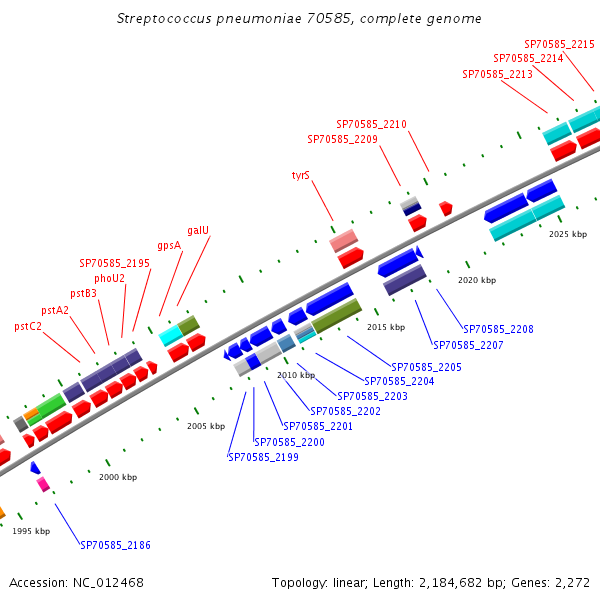 Streptococcus pneumoniae 70585, complete genome

SP70585_2215
SP70585_2214
SP70585_2213
SP70585_2210
SP70585_2209
tyrS
galU
gpsA
SP70585_2195
phoU2
pstB3
pstA2
pstC2

2025 kbp
2020 kbp
2015 kbp
2010 kbp
2005 kbp
2000 kbp
1995 kbp

SP70585_2208
SP70585_2207
SP70585_2205
SP70585_2204
SP70585_2203
SP70585_2202
SP70585_2201
SP70585_2200
SP70585_2199
SP70585_2186

Accession: NC_012468
Topology: linear; Length: 2,184,682 bp; Genes: 2,272